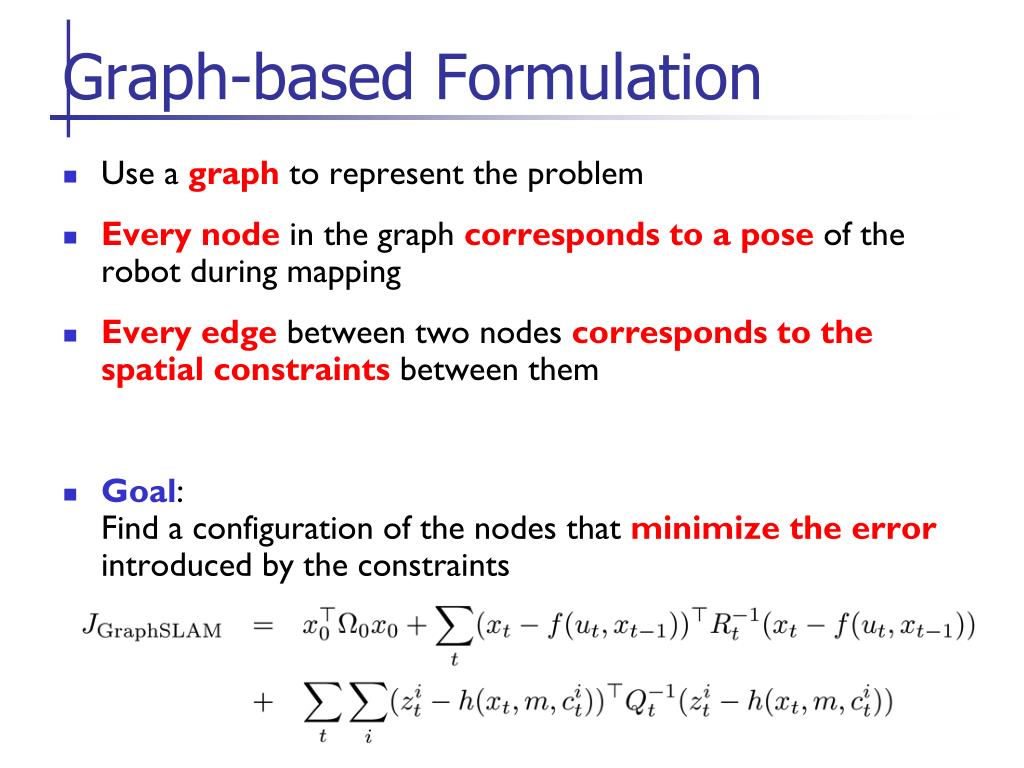 Graph-based Formulation

Use a graph to represent the problem

Every node in the graph corresponds to a pose of the robot during mapping

Every edge between two nodes corresponds to the spatial constraints between them

Goal:
Find a configuration of the nodes that minimize the error introduced by the constraints

$J_{\text{GraphSLAM}} = x_0^\top \Omega_0 x_0 + \sum_t (x_t - f(u_t, x_{t-1}))^\top R_t^{-1} (x_t - f(u_t, x_{t-1}))$
$+ \sum_t \sum_i (z_t^i - h(x_t, m, c_t^i))^\top Q_t^{-1} (z_t^i - h(x_t, m, c_t^i))$